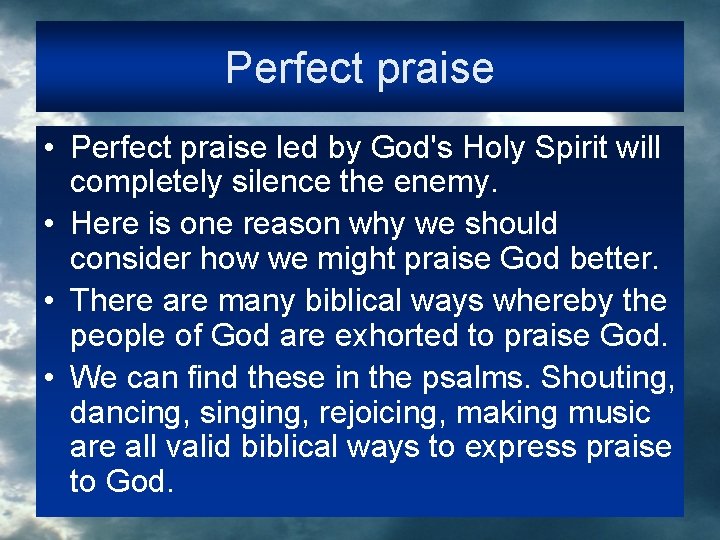 Perfect praise

• Perfect praise led by God's Holy Spirit will completely silence the enemy.
• Here is one reason why we should consider how we might praise God better.
• There are many biblical ways whereby the people of God are exhorted to praise God.
• We can find these in the psalms. Shouting, dancing, singing, rejoicing, making music are all valid biblical ways to express praise to God.